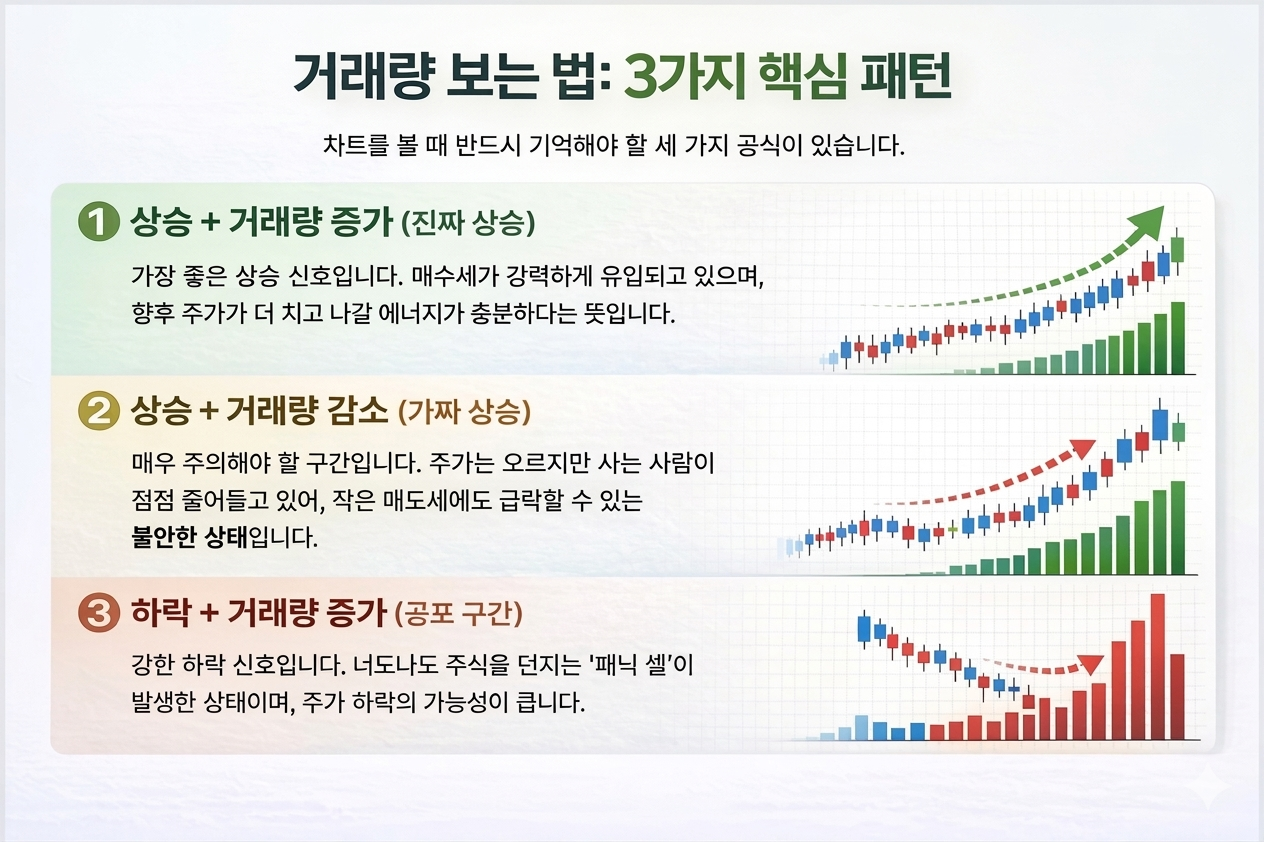 거래량 보는 법: 3가지 핵심 패턴

차트를 볼 때 반드시 기억해야 할 세 가지 공식이 있습니다.

1 상승 + 거래량 증가 (진짜 상승)

가장 좋은 상승 신호입니다. 매수세가 강력하게 유입되고 있으며, 향후 주가가 더 치고 나갈 에너지가 충분하다는 뜻입니다.

2 상승 + 거래량 감소 (가짜 상승)

매우 주의해야 할 구간입니다. 주가는 오르지만 사는 사람이 점점 줄어들고 있어, 작은 매도세에도 급락할 수 있는 불안한 상태입니다.

3 하락 + 거래량 증가 (공포 구간)

강한 하락 신호입니다. 너도나도 주식을 던지는 '패닉 셀'이 발생한 상태이며, 주가 하락의 가능성이 큽니다.